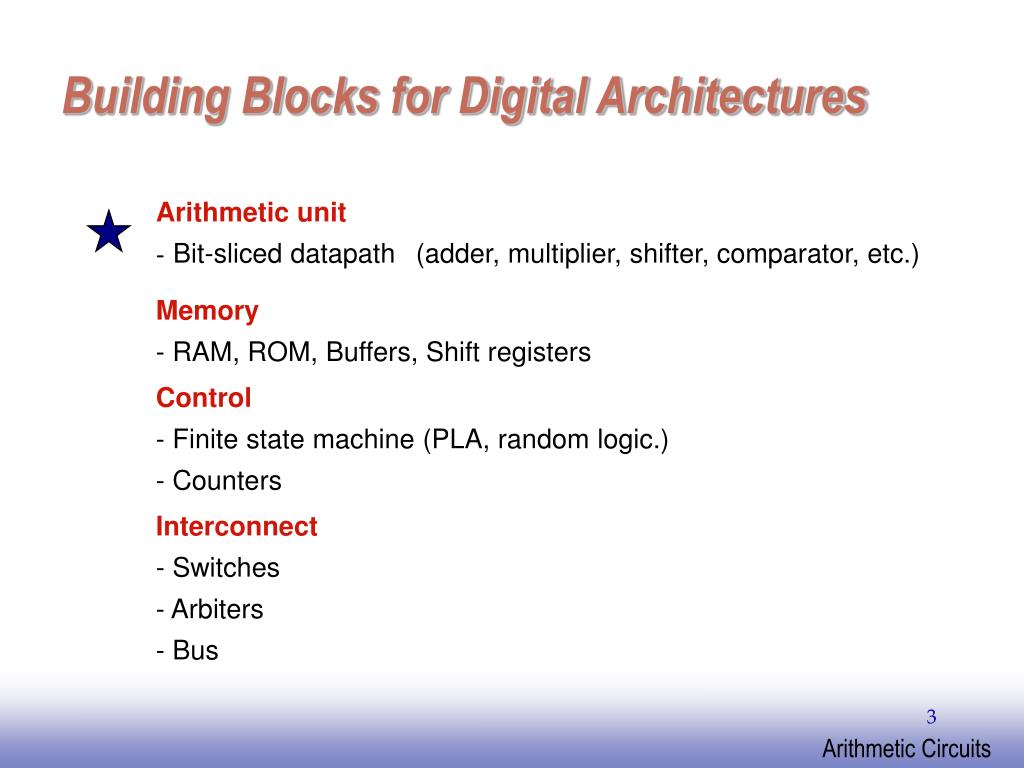 Building Blocks for Digital Architectures

Arithmetic unit
- Bit-sliced datapath (adder, multiplier, shifter, comparator, etc.)

Memory
- RAM, ROM, Buffers, Shift registers

Control
- Finite state machine (PLA, random logic.)
- Counters

Interconnect
- Switches
- Arbiters
- Bus

3

Arithmetic Circuits